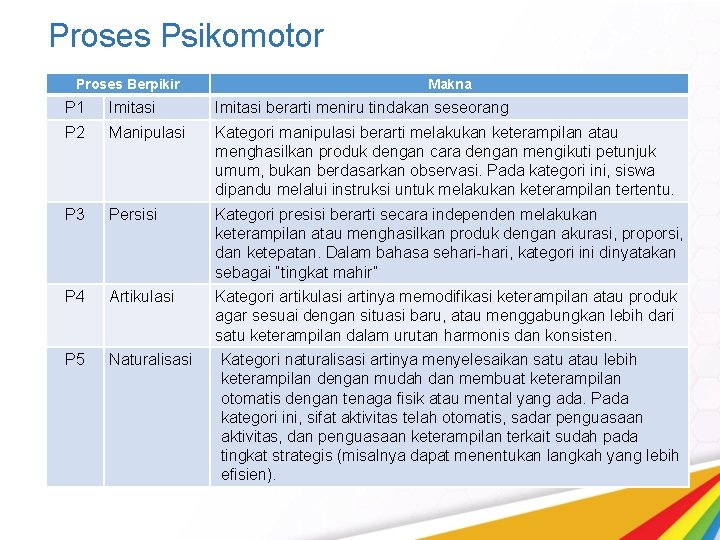 Proses Psikomotor

| Proses Berpikir | | Makna |
|---|---|---|
| P1 | Imitasi | Imitasi berarti meniru tindakan seseorang |
| P2 | Manipulasi | Kategori manipulasi berarti melakukan keterampilan atau menghasilkan produk dengan cara dengan mengikuti petunjuk umum, bukan berdasarkan observasi. Pada kategori ini, siswa dipandu melalui instruksi untuk melakukan keterampilan tertentu. |
| P3 | Persisi | Kategori presisi berarti secara independen melakukan keterampilan atau menghasilkan produk dengan akurasi, proporsi, dan ketepatan. Dalam bahasa sehari-hari, kategori ini dinyatakan sebagai "tingkat mahir" |
| P4 | Artikulasi | Kategori artikulasi artinya memodifikasi keterampilan atau produk agar sesuai dengan situasi baru, atau menggabungkan lebih dari satu keterampilan dalam urutan harmonis dan konsisten. |
| P5 | Naturalisasi | Kategori naturalisasi artinya menyelesaikan satu atau lebih keterampilan dengan mudah dan membuat keterampilan otomatis dengan tenaga fisik atau mental yang ada. Pada kategori ini, sifat aktivitas telah otomatis, sadar penguasaan aktivitas, dan penguasaan keterampilan terkait sudah pada tingkat strategis (misalnya dapat menentukan langkah yang lebih efisien). |